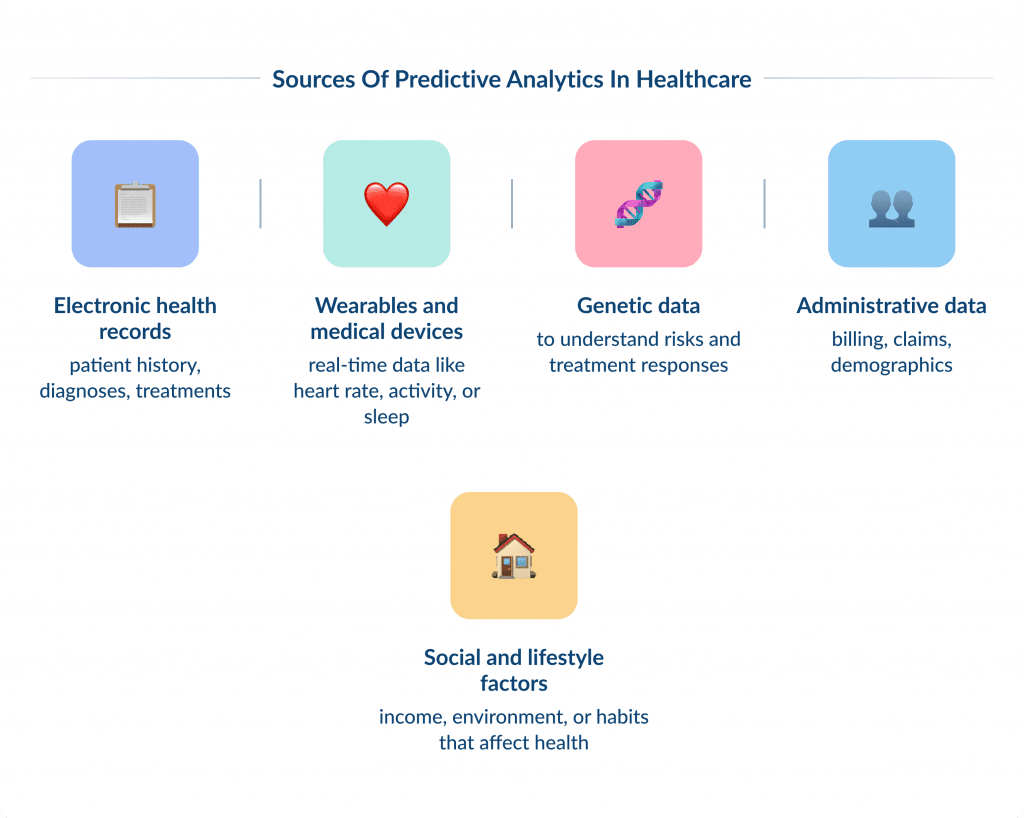 Sources Of Predictive Analytics In Healthcare

Electronic health records
patient history, diagnoses, treatments

Wearables and medical devices
real-time data like heart rate, activity, or sleep

Genetic data
to understand risks and treatment responses

Administrative data
billing, claims, demographics

Social and lifestyle factors
income, environment, or habits that affect health